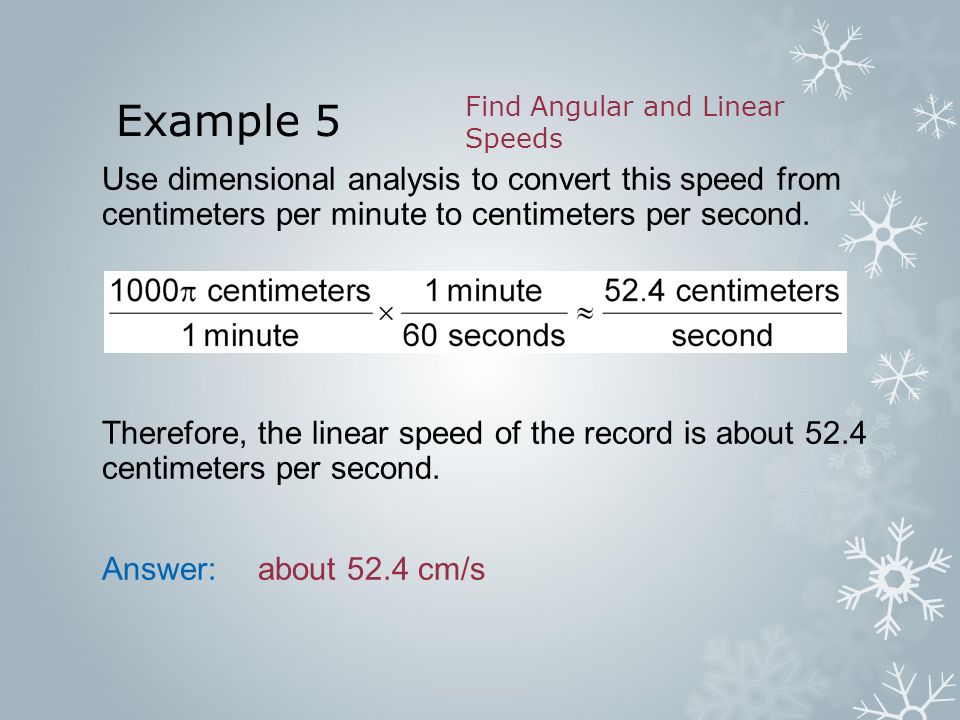 Example 5

Find Angular and Linear Speeds

Use dimensional analysis to convert this speed from centimeters per minute to centimeters per second.

$\frac{1000\pi \text{ centimeters}}{1 \text{ minute}} \times \frac{1 \text{ minute}}{60 \text{ seconds}} \approx \frac{52.4 \text{ centimeters}}{\text{second}}$

Therefore, the linear speed of the record is about 52.4 centimeters per second.

Answer: about 52.4 cm/s